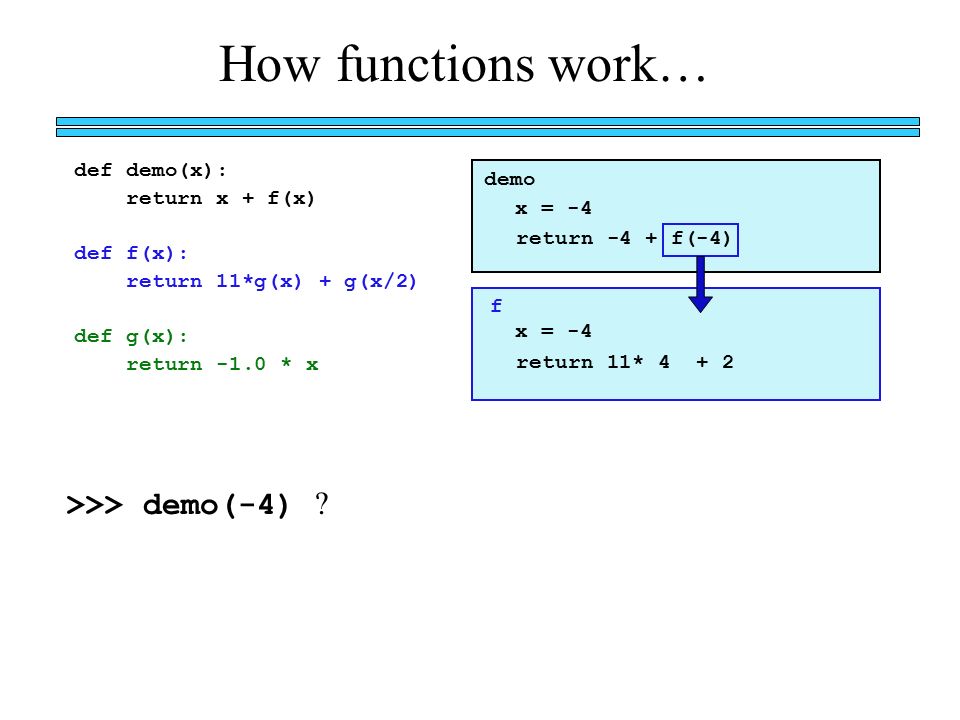 How functions work…

def demo(x):
    return x + f(x)

def f(x):
    return 11*g(x) + g(x/2)

def g(x):
    return -1.0 * x

demo
  x = -4
  return -4 + f(-4)

f
  x = -4
  return 11* 4  + 2

>>> demo(-4) ?